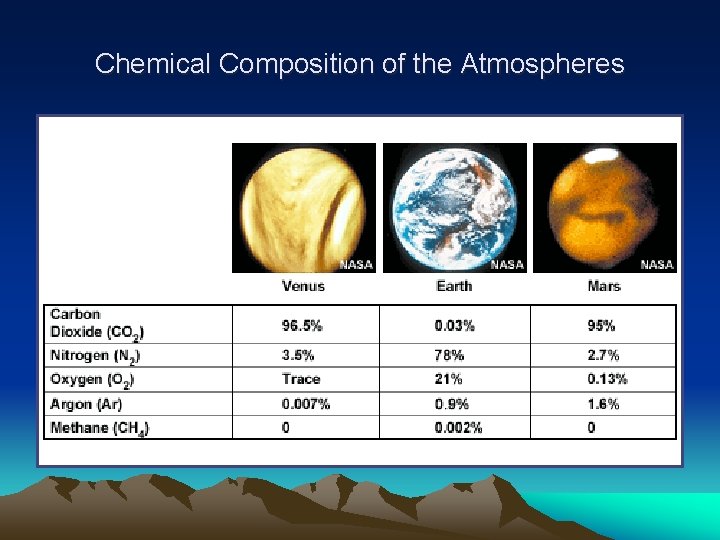 Chemical Composition of the Atmospheres

NASA NASA NASA

| | Venus | Earth | Mars |
|---|---|---|---|
| Carbon Dioxide ($CO_2$) | 96.5% | 0.03% | 95% |
| Nitrogen ($N_2$) | 3.5% | 78% | 2.7% |
| Oxygen ($O_2$) | Trace | 21% | 0.13% |
| Argon (Ar) | 0.007% | 0.9% | 1.6% |
| Methane ($CH_4$) | 0 | 0.002% | 0 |